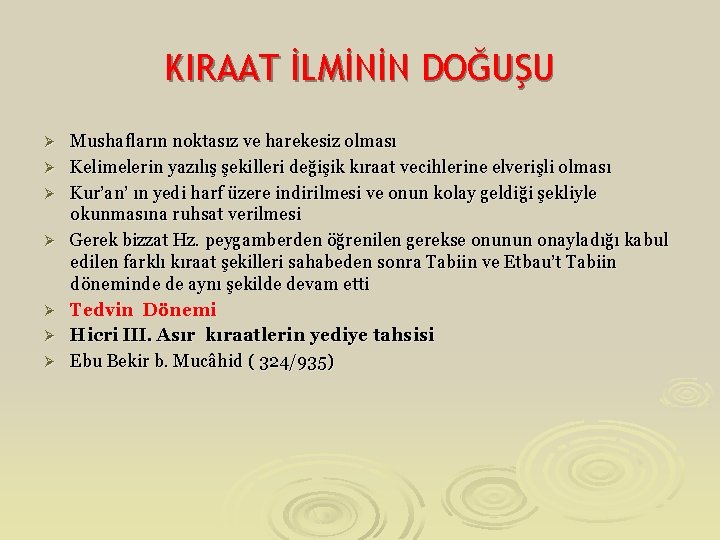 KIRAAT İLMİNİN DOĞUŞU

➢ Mushafların noktasız ve harekesiz olması
➢ Kelimelerin yazılış şekilleri değişik kıraat vecihlerine elverişli olması
➢ Kur'an' ın yedi harf üzere indirilmesi ve onun kolay geldiği şekliyle okunmasına ruhsat verilmesi
➢ Gerek bizzat Hz. peygamberden öğrenilen gerekse onunun onayladığı kabul edilen farklı kıraat şekilleri sahabeden sonra Tabiin ve Etbau't Tabiin döneminde de aynı şekilde devam etti
➢ Tedvin Dönemi
➢ Hicri III. Asır kıraatlerin yediye tahsisi
➢ Ebu Bekir b. Mucâhid ( 324/935)